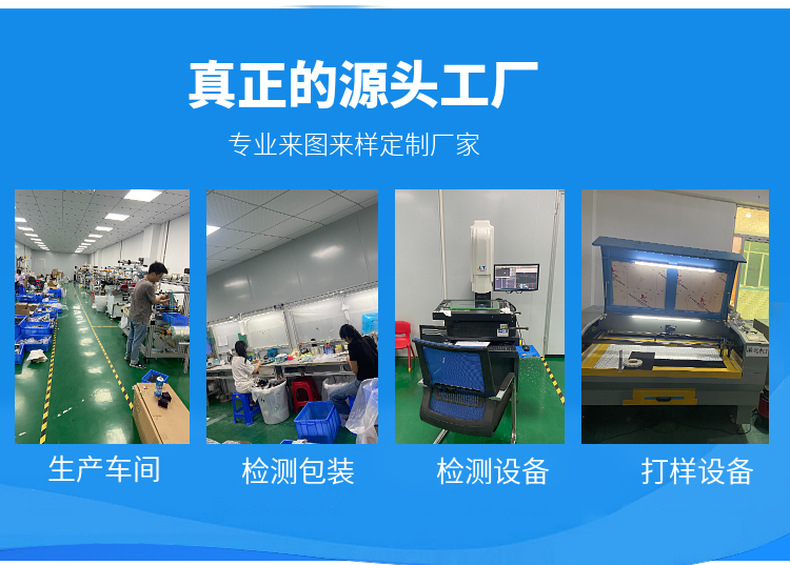 真正的源头工厂

专业来图来样定制厂家

生产车间

检测包装

检测设备

打样设备